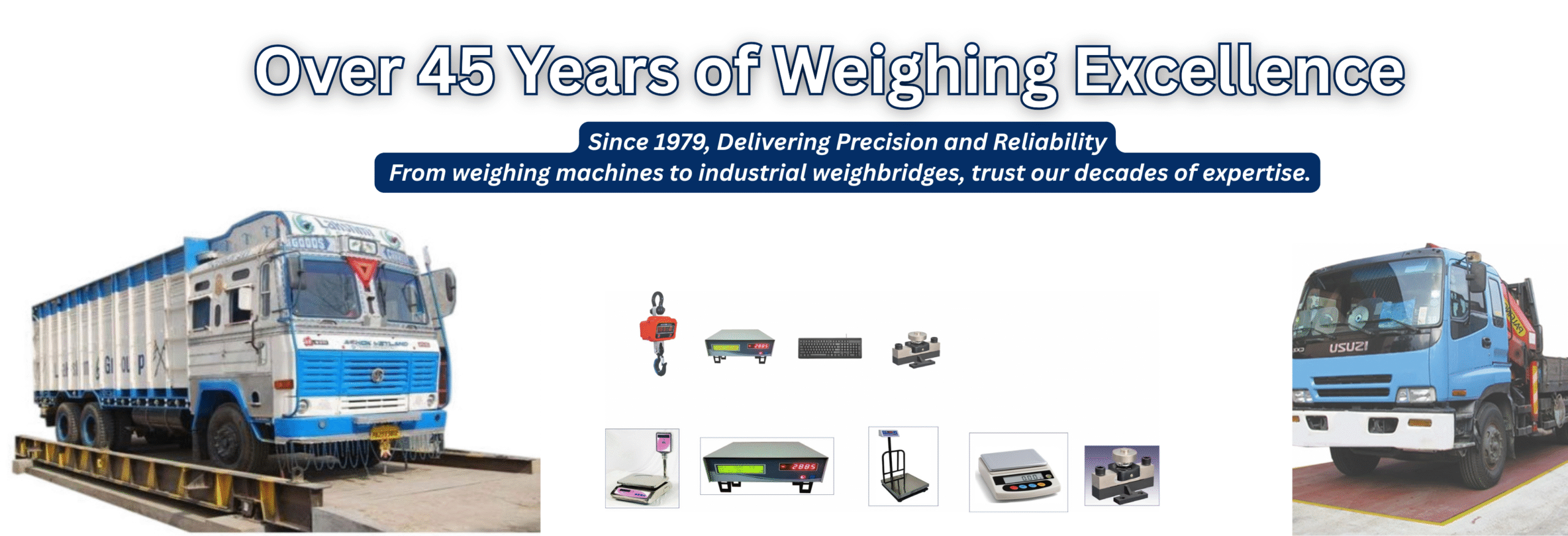 Over 45 Years of Weighing Excellence

Since 1979, Delivering Precision and Reliability
From weighing machines to industrial weighbridges, trust our decades of expertise.

GOODS

ASHOK LEYLAND

USUZI